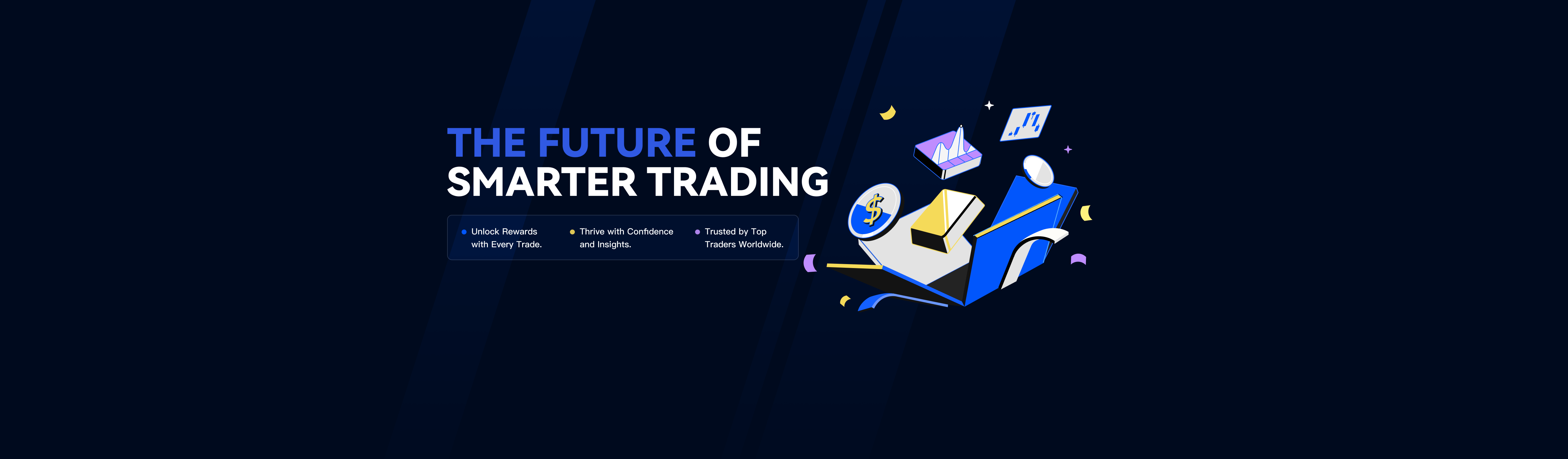 THE FUTURE OF SMARTER TRADING

Unlock Rewards with Every Trade.

Thrive with Confidence and Insights.

Trusted by Top Traders Worldwide.

$